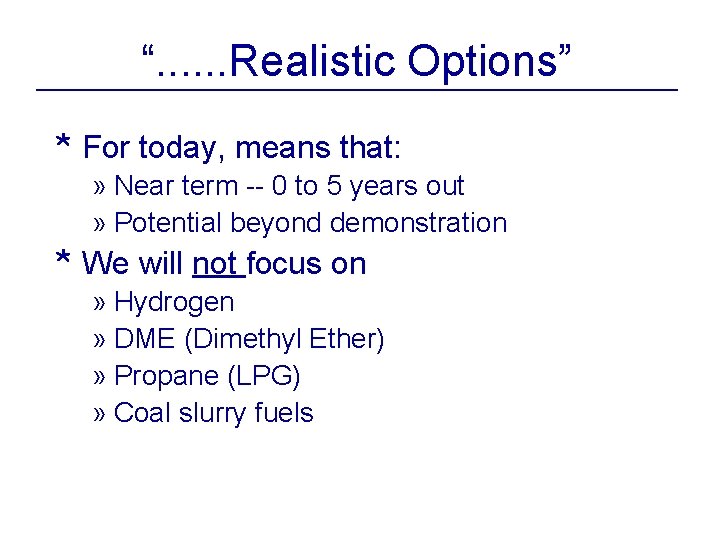 “......Realistic Options”

* For today, means that:
» Near term -- 0 to 5 years out
» Potential beyond demonstration

* We will not focus on
» Hydrogen
» DME (Dimethyl Ether)
» Propane (LPG)
» Coal slurry fuels